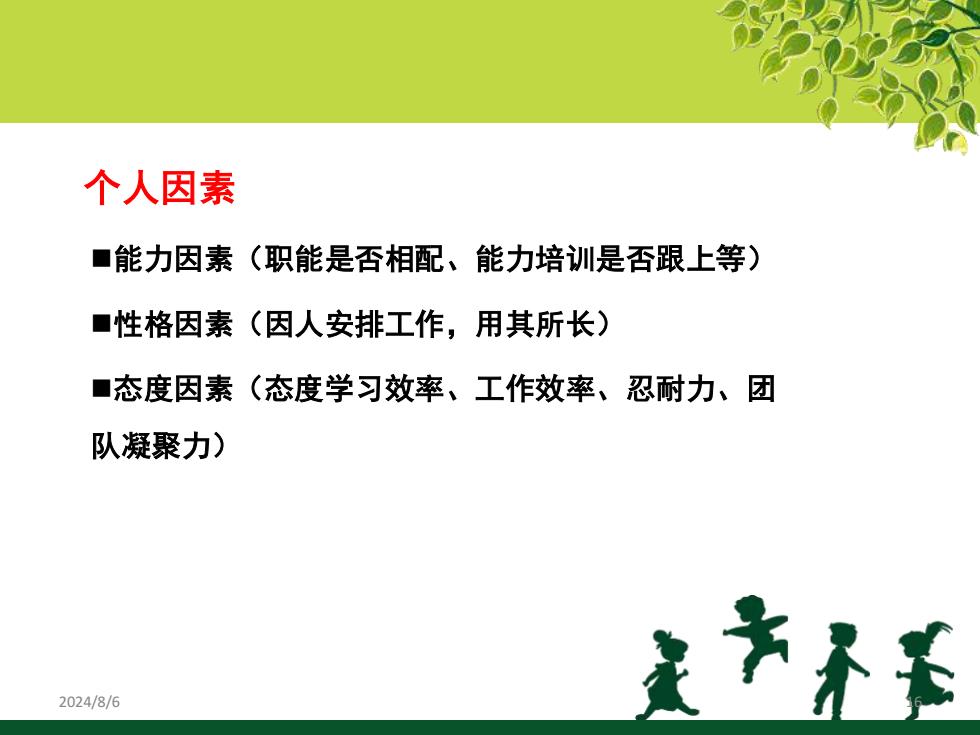 个人因素

■能力因素（职能是否相配、能力培训是否跟上等）

■性格因素（因人安排工作，用其所长）

■态度因素（态度学习效率、工作效率、忍耐力、团队凝聚力）

2024/8/6

16